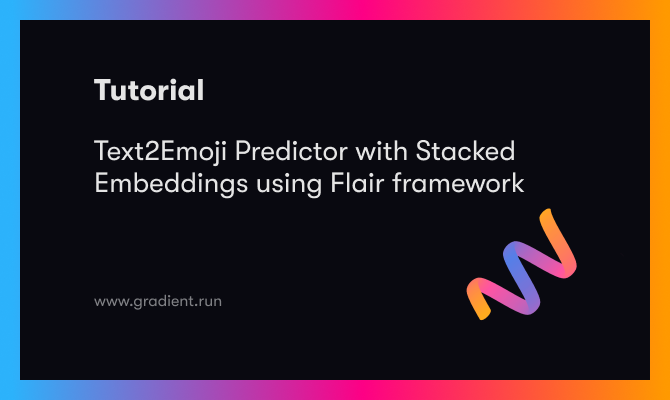 Tutorial

Text2Emoji Predictor with Stacked Embeddings using Flair framework

www.gradient.run